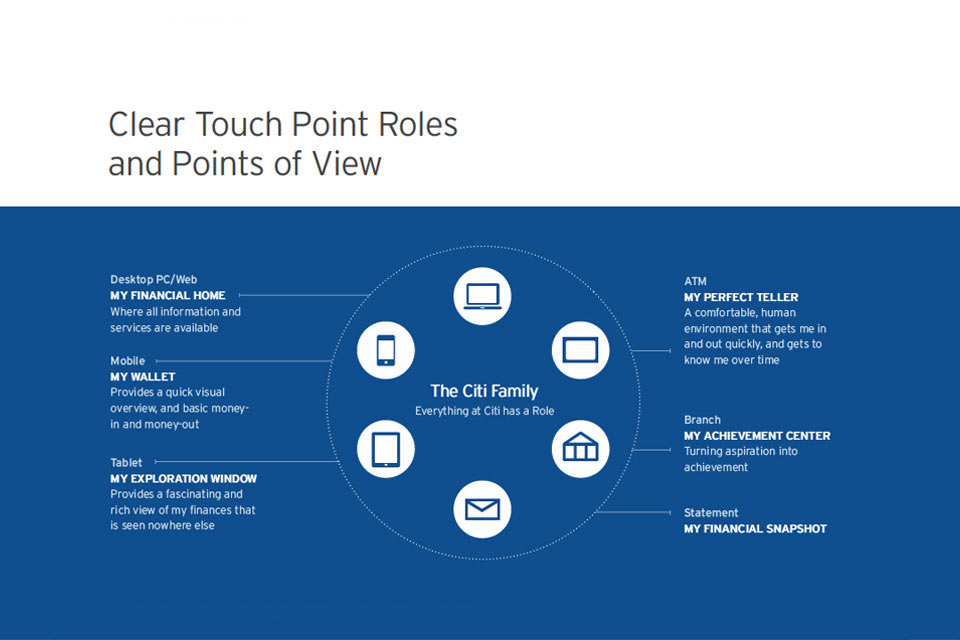 Clear Touch Point Roles and Points of View

Desktop PC/Web
MY FINANCIAL HOME
Where all information and services are available

Mobile
MY WALLET
Provides a quick visual overview, and basic money-in and money-out

Tablet
MY EXPLORATION WINDOW
Provides a fascinating and rich view of my finances that is seen nowhere else

The Citi Family
Everything at Citi has a Role

ATM
MY PERFECT TELLER
A comfortable, human environment that gets me in and out quickly, and gets to know me over time

Branch
MY ACHIEVEMENT CENTER
Turning aspiration into achievement

Statement
MY FINANCIAL SNAPSHOT